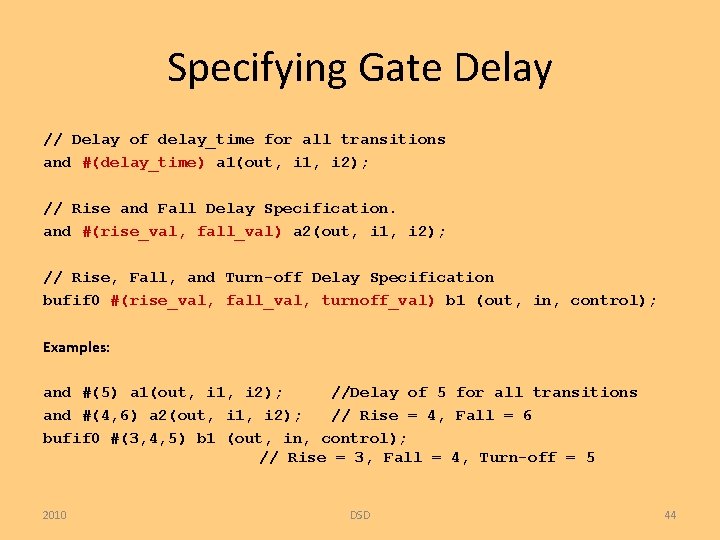 Specifying Gate Delay

// Delay of delay_time for all transitions
and #(delay_time) a1(out, i1, i2);

// Rise and Fall Delay Specification.
and #(rise_val, fall_val) a2(out, i1, i2);

// Rise, Fall, and Turn-off Delay Specification
bufif0 #(rise_val, fall_val, turnoff_val) b1 (out, in, control);

Examples:

and #(5) a1(out, i1, i2); //Delay of 5 for all transitions
and #(4,6) a2(out, i1, i2); // Rise = 4, Fall = 6
bufif0 #(3,4,5) b1 (out, in, control);
// Rise = 3, Fall = 4, Turn-off = 5

2010 DSD 44